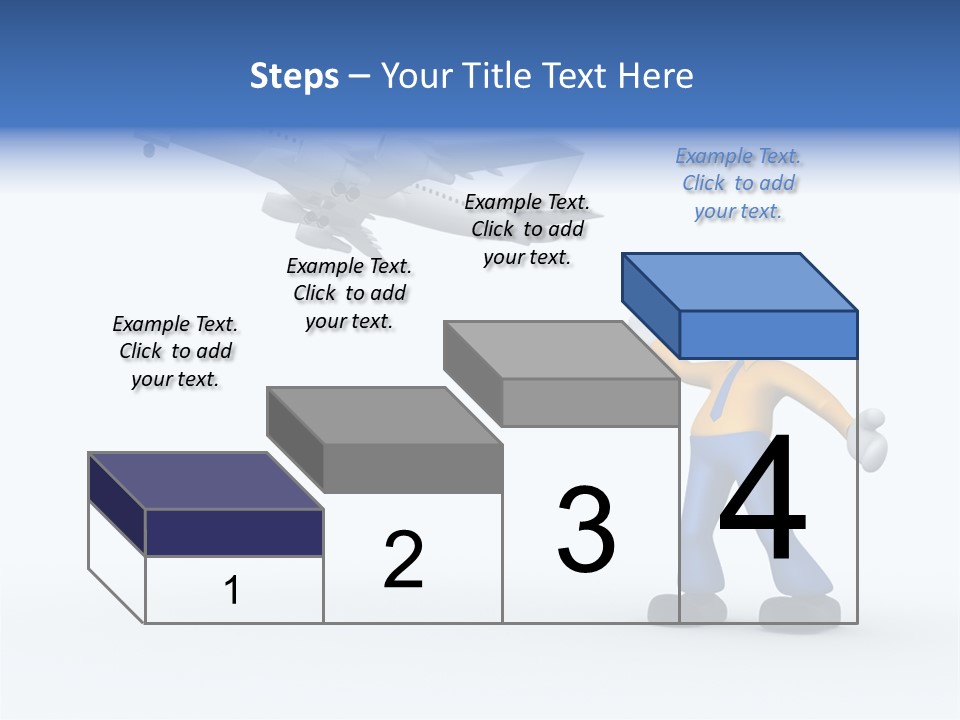 Steps – Your Title Text Here

Example Text. Click to add your text.

Example Text. Click to add your text.

Example Text. Click to add your text.

Example Text. Click to add your text.

1

2

3

4